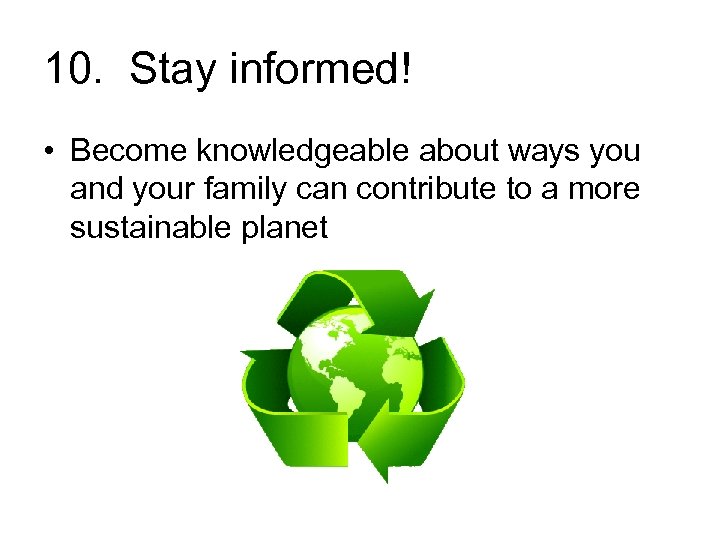 10. Stay informed!

• Become knowledgeable about ways you and your family can contribute to a more sustainable planet